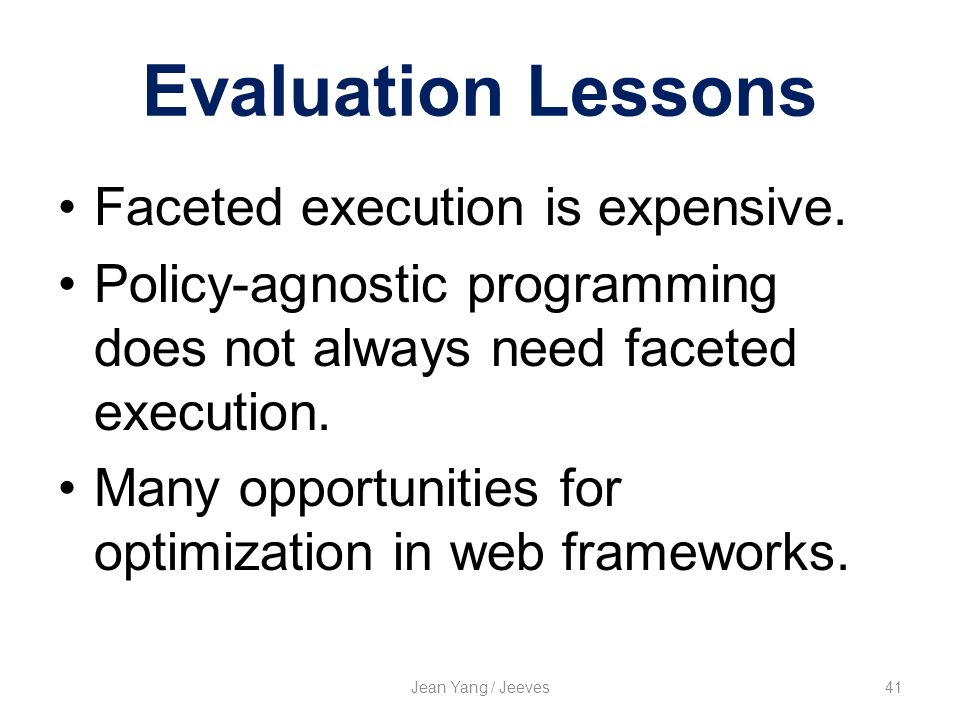 Evaluation Lessons

• Faceted execution is expensive.

• Policy-agnostic programming does not always need faceted execution.

• Many opportunities for optimization in web frameworks.

Jean Yang / Jeeves

41